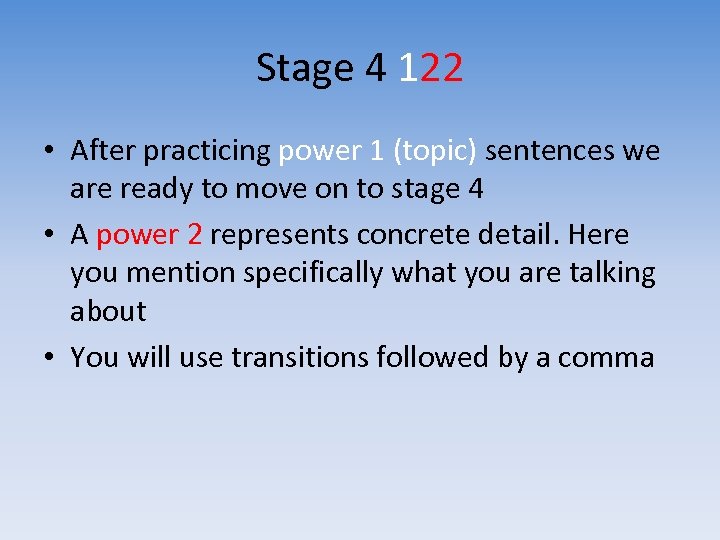 Stage 4 122

• After practicing power 1 (topic) sentences we are ready to move on to stage 4
• A power 2 represents concrete detail. Here you mention specifically what you are talking about
• You will use transitions followed by a comma